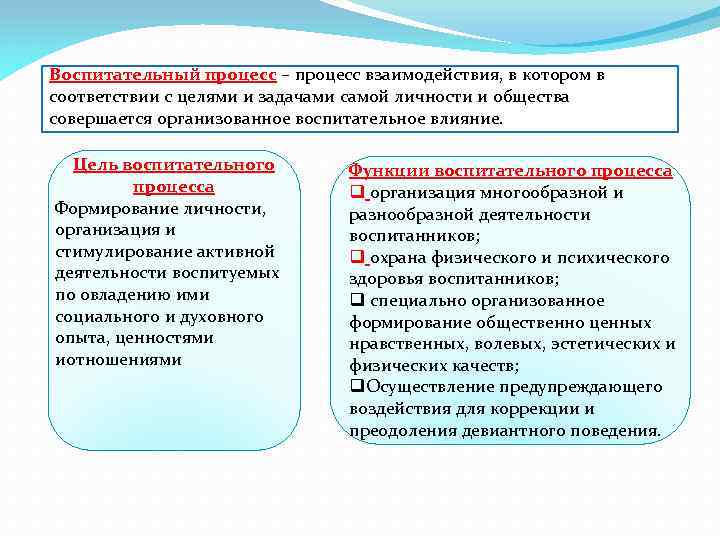 Воспитательный процесс – процесс взаимодействия, в котором в соответствии с целями и задачами самой личности и общества совершается организованное воспитательное влияние.

Цель воспитательного процесса
Формирование личности, организация и стимулирование активной деятельности воспитуемых по овладению ими социального и духовного опыта, ценностями иотношениями

Функции воспитательного процесса
❑ организация многообразной и разнообразной деятельности воспитанников;
❑ охрана физического и психического здоровья воспитанников;
❑ специально организованное формирование общественно ценных нравственных, волевых, эстетических и физических качеств;
❑Осуществление предупреждающего воздействия для коррекции и преодоления девиантного поведения.